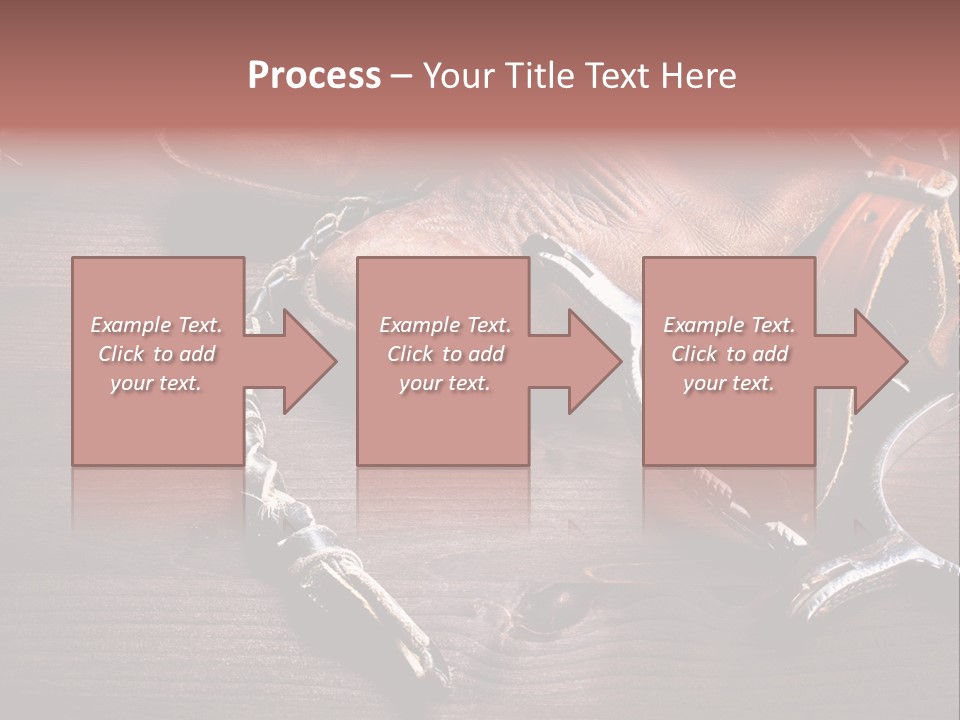 Process – Your Title Text Here

Example Text. Click to add your text.

Example Text. Click to add your text.

Example Text. Click to add your text.